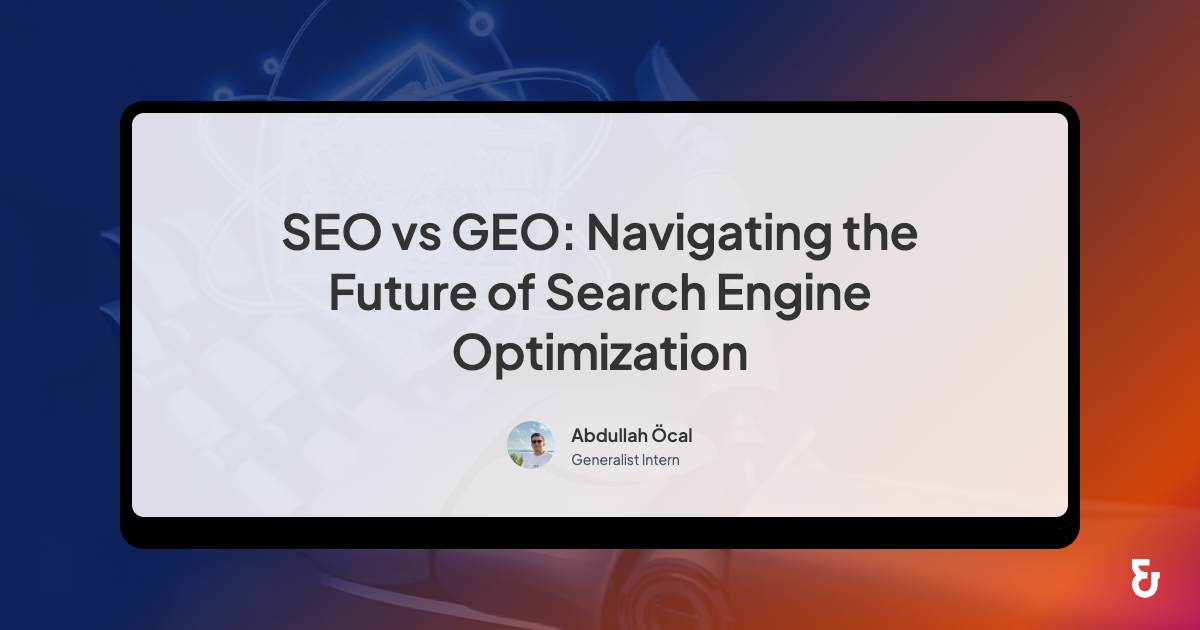 SEO vs GEO: Navigating the Future of Search Engine Optimization

Abdullah Öcal
Generalist Intern